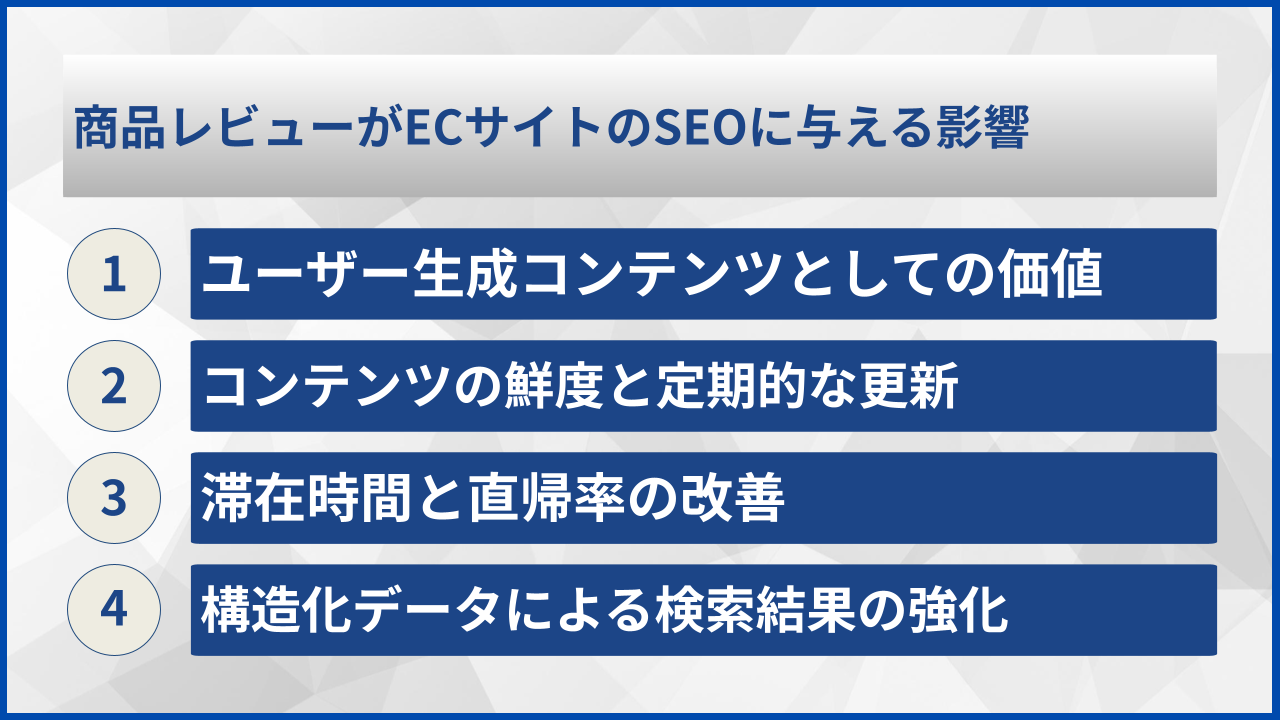 商品レビューがECサイトのSEOに与える影響

1 ユーザー生成コンテンツとしての価値

2 コンテンツの鮮度と定期的な更新

3 滞在時間と直帰率の改善

4 構造化データによる検索結果の強化